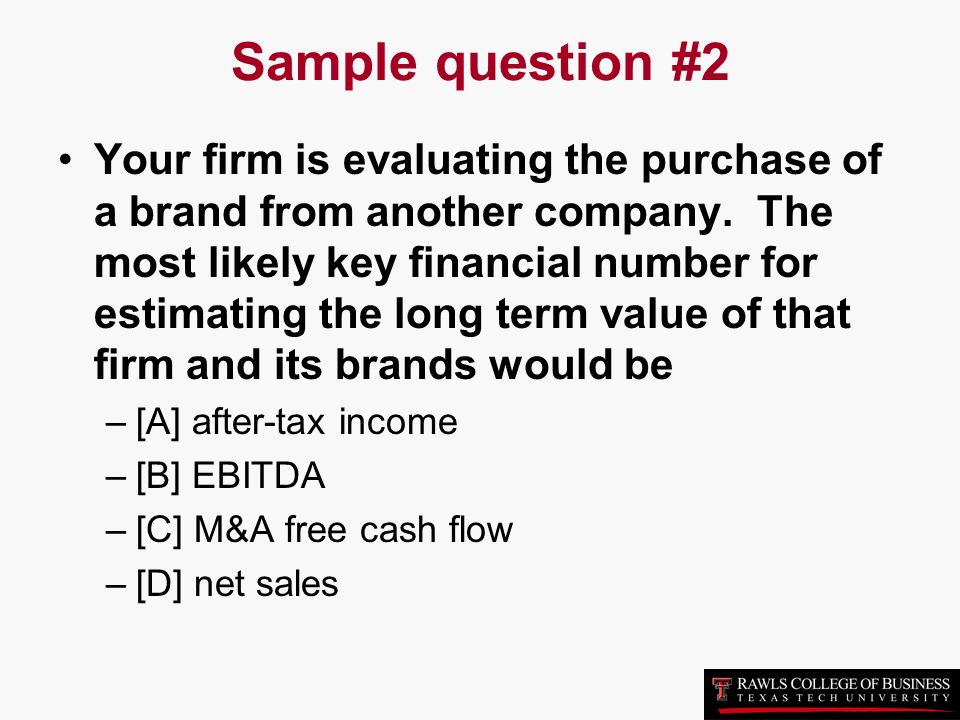 Sample question #2

• Your firm is evaluating the purchase of a brand from another company.  The most likely key financial number for estimating the long term value of that firm and its brands would be

– [A] after-tax income

– [B] EBITDA

– [C] M&A free cash flow

– [D] net sales

RAWLS COLLEGE OF BUSINESS
TEXAS TECH UNIVERSITY